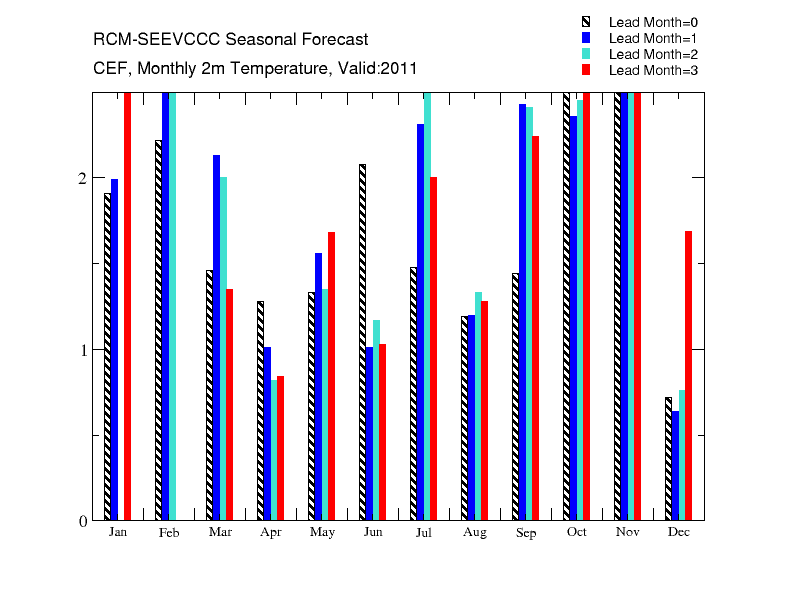 RCM-SEEVCCC Seasonal Forecast

CEF, Monthly 2m Temperature, Valid:2011

Lead Month=0
Lead Month=1
Lead Month=2
Lead Month=3

2

1

0

Jan Feb Mar Apr May Jun Jul Aug Sep Oct Nov Dec